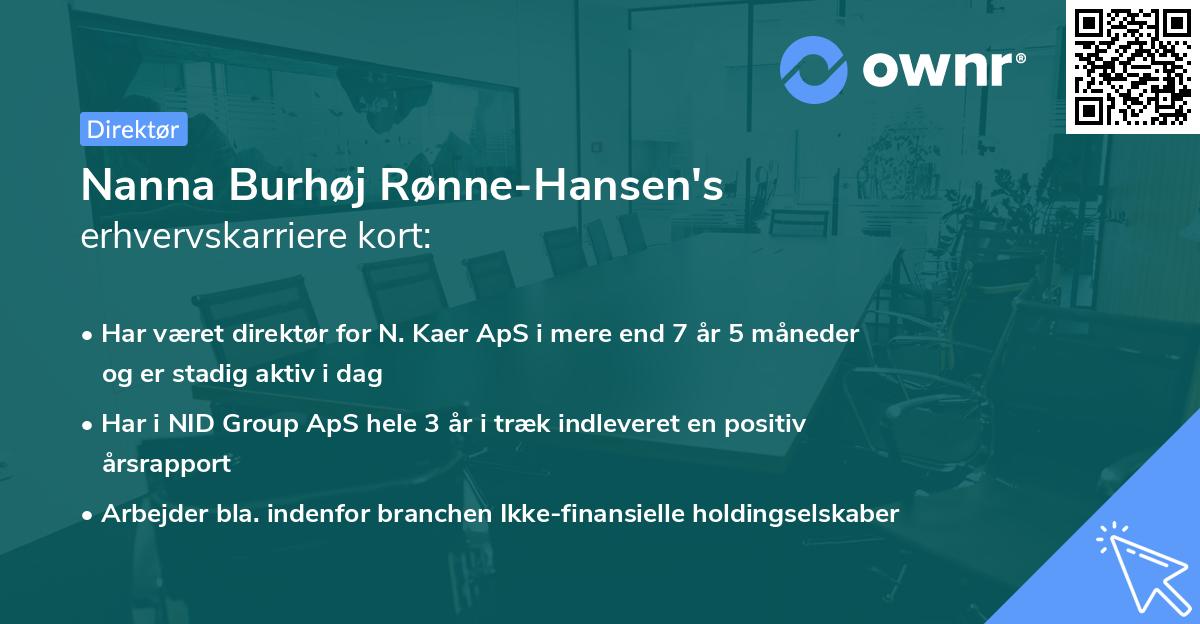 ownr®

Direktør

Nanna Burhøj Rønne-Hansen's erhvervskarriere kort:

• Har været direktør for N. Kaer ApS i mere end 7 år 5 måneder og er stadig aktiv i dag

• Har i NID Group ApS hele 3 år i træk indleveret en positiv årsrapport

• Arbejder bla. indenfor branchen Ikke-finansielle holdingselskaber